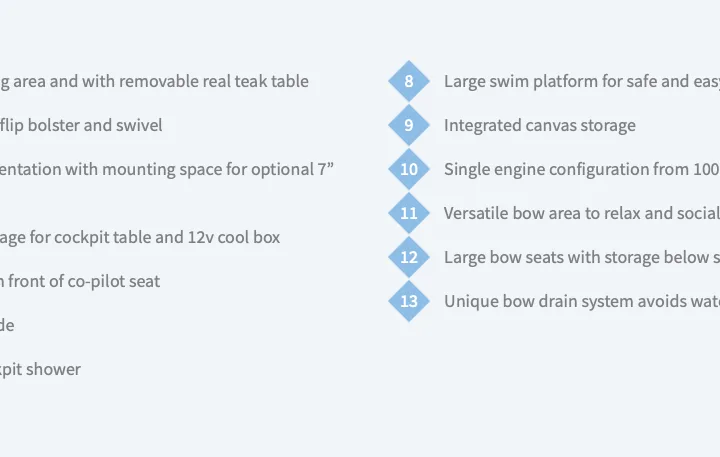 g area and with removable real teak table

flip bolster and swivel

entation with mounting space for optional 7”

age for cockpit table and 12v cool box

n front of co-pilot seat

de

kpit shower

8 Large swim platform for safe and eas

9 Integrated canvas storage

10 Single engine configuration from 100

11 Versatile bow area to relax and social

12 Large bow seats with storage below s

13 Unique bow drain system avoids wate